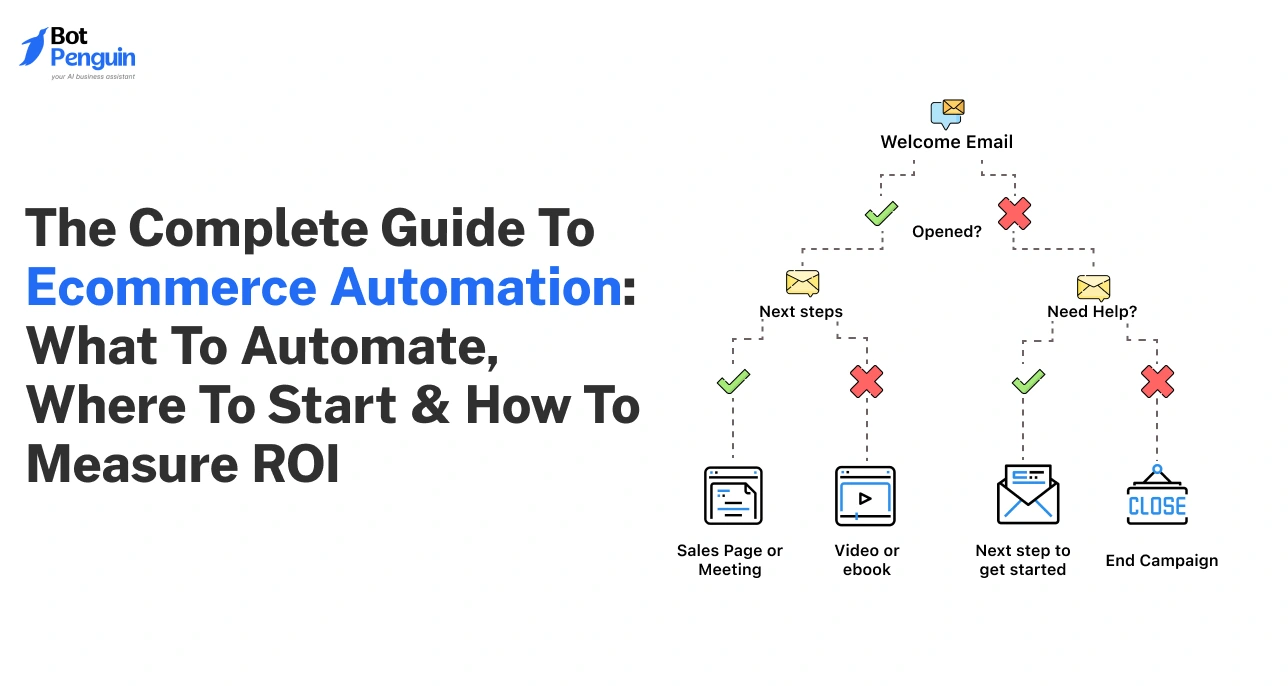 Bot Penguin
your AI business assistant

The Complete Guide To Ecommerce Automation: What To Automate, Where To Start & How To Measure ROI

Welcome Email

Opened?

Next steps

Need Help?

Sales Page or Meeting

Video or ebook

Next step to get started

CLOSE

End Campaign